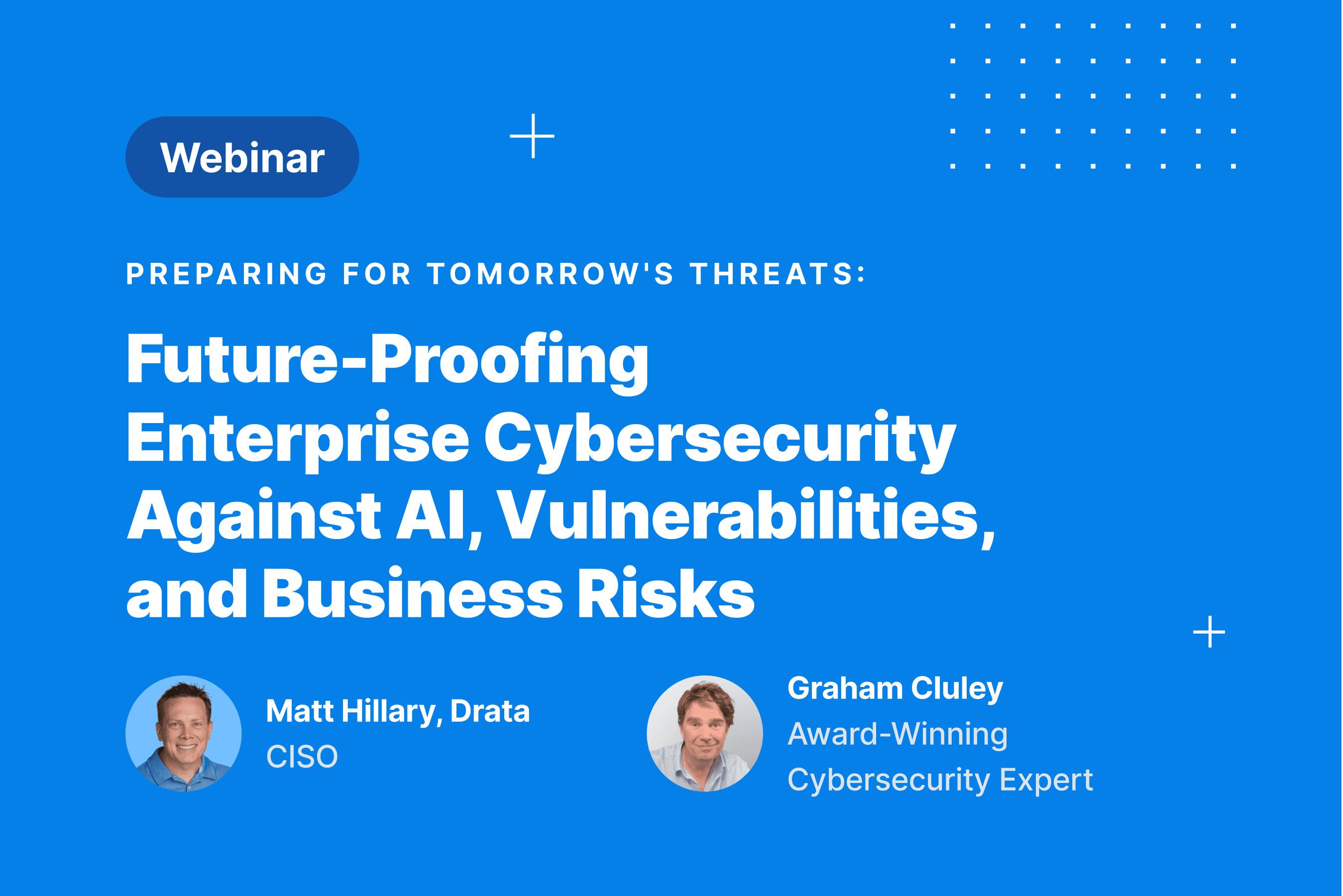 Webinar

PREPARING FOR TOMORROW'S THREATS:

Future-Proofing Enterprise Cybersecurity Against AI, Vulnerabilities, and Business Risks

Matt Hillary, Drata
CISO

Graham Cluley
Award-Winning Cybersecurity Expert